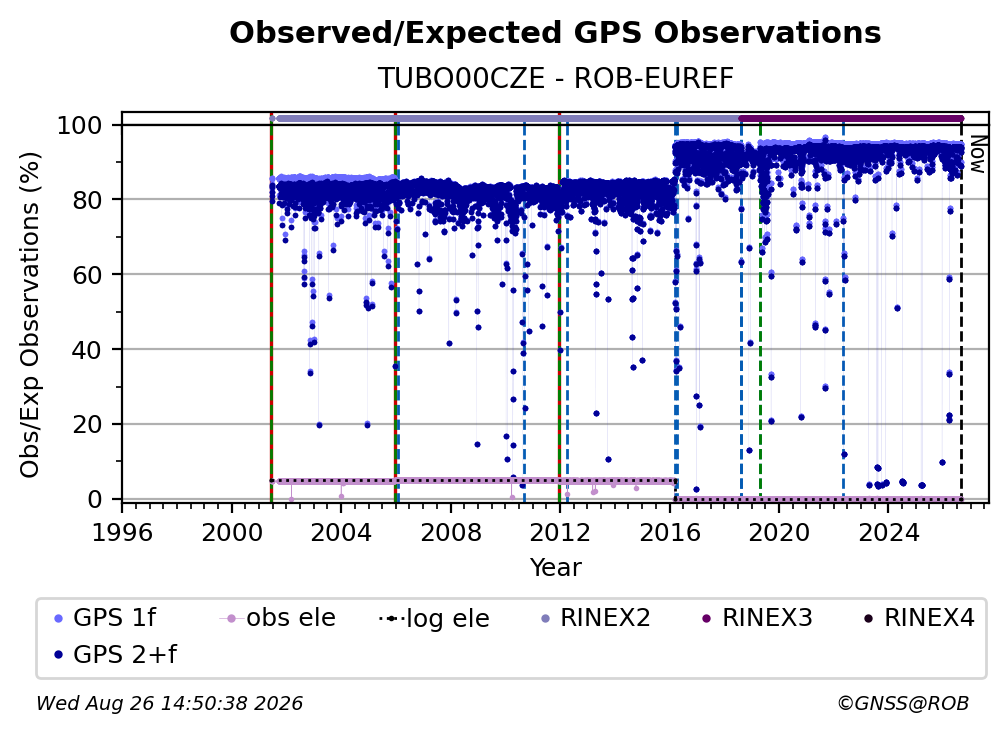 Observed/Expected GPS Observations

TUBO00CZE - ROB-EUREF

Obs/Exp Observations (%)

100
80
60
40
20
0

Now

1996 2000 2004 2008 2012 2016 2020 2024

Year

GPS 1f
obs ele
log ele
RINEX2
RINEX3
RINEX4
GPS 2+f

Wed Aug 26 14:50:38 2026

©GNSS@ROB